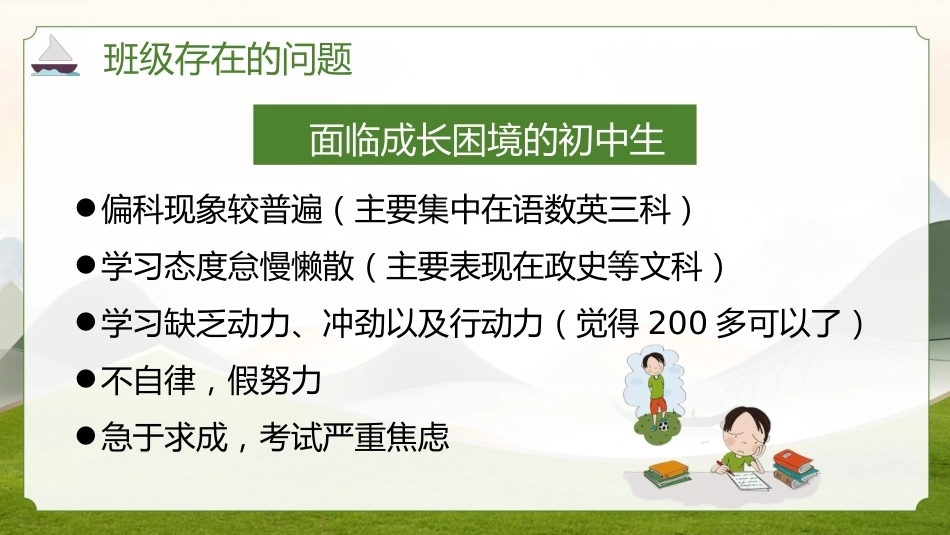 班级存在的问题

面临成长困境的初中生

• 偏科现象较普遍（主要集中在语数英三科）
• 学习态度怠慢懒散（主要表现在政史等文科）
• 学习缺乏动力、冲劲以及行动力（觉得200多可以了）
• 不自律，假努力
• 急于求成，考试严重焦虑